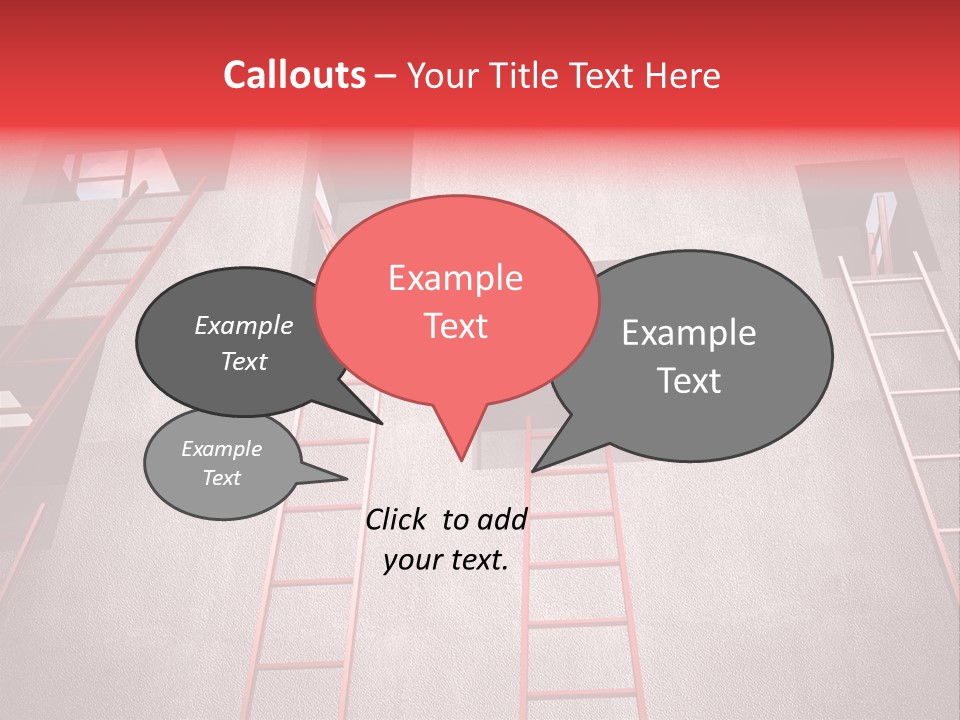 Callouts – Your Title Text Here

Example Text

Example Text

Example Text

Example Text

Click to add your text.